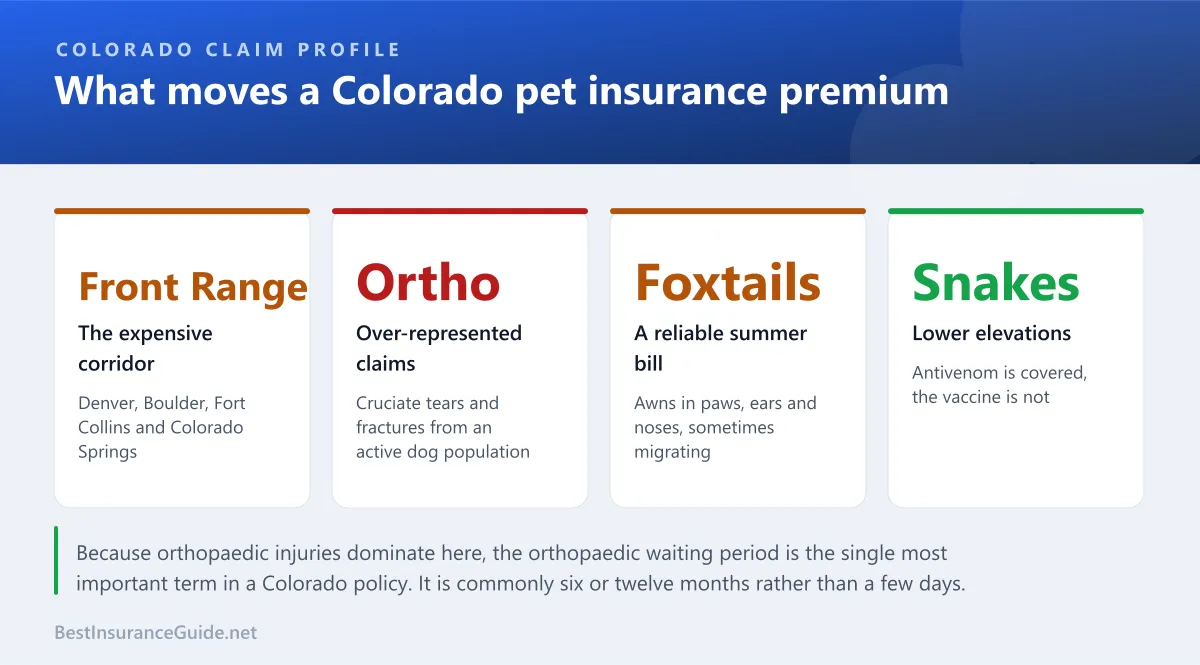 COLORADO CLAIM PROFILE

What moves a Colorado pet insurance premium

Front Range

The expensive corridor

Denver, Boulder, Fort Collins and Colorado Springs

Ortho

Over-represented claims

Cruciate tears and fractures from an active dog population

Foxtails

A reliable summer bill

Awns in paws, ears and noses, sometimes migrating

Snakes

Lower elevations

Antivenom is covered, the vaccine is not

Because orthopaedic injuries dominate here, the orthopaedic waiting period is the single most important term in a Colorado policy. It is commonly six or twelve months rather than a few days.

BestInsuranceGuide.net